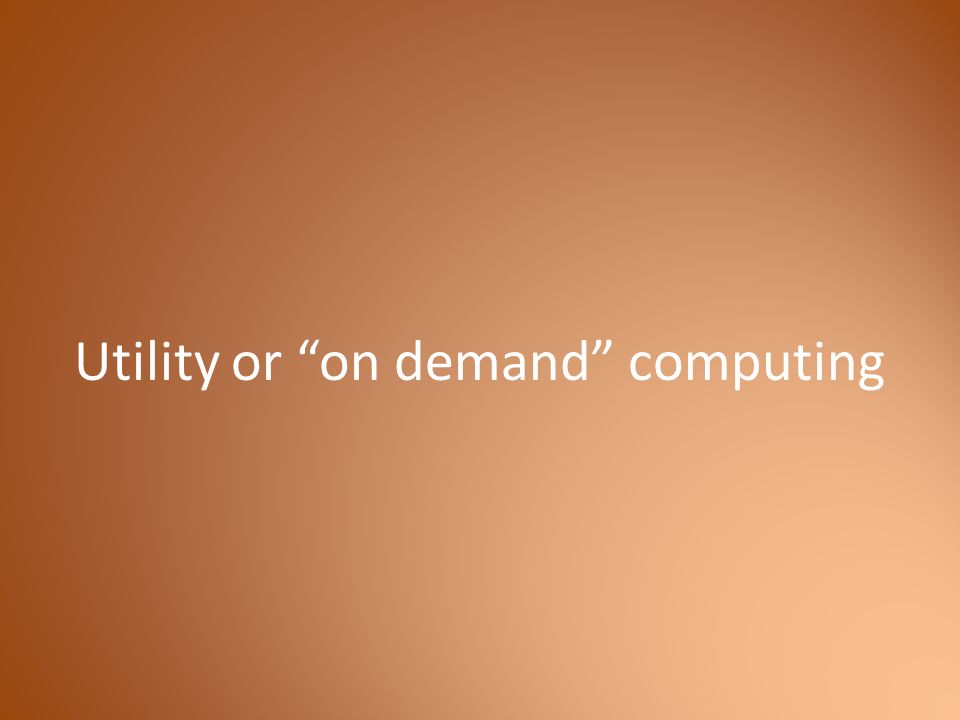 Utility or “on demand” computing